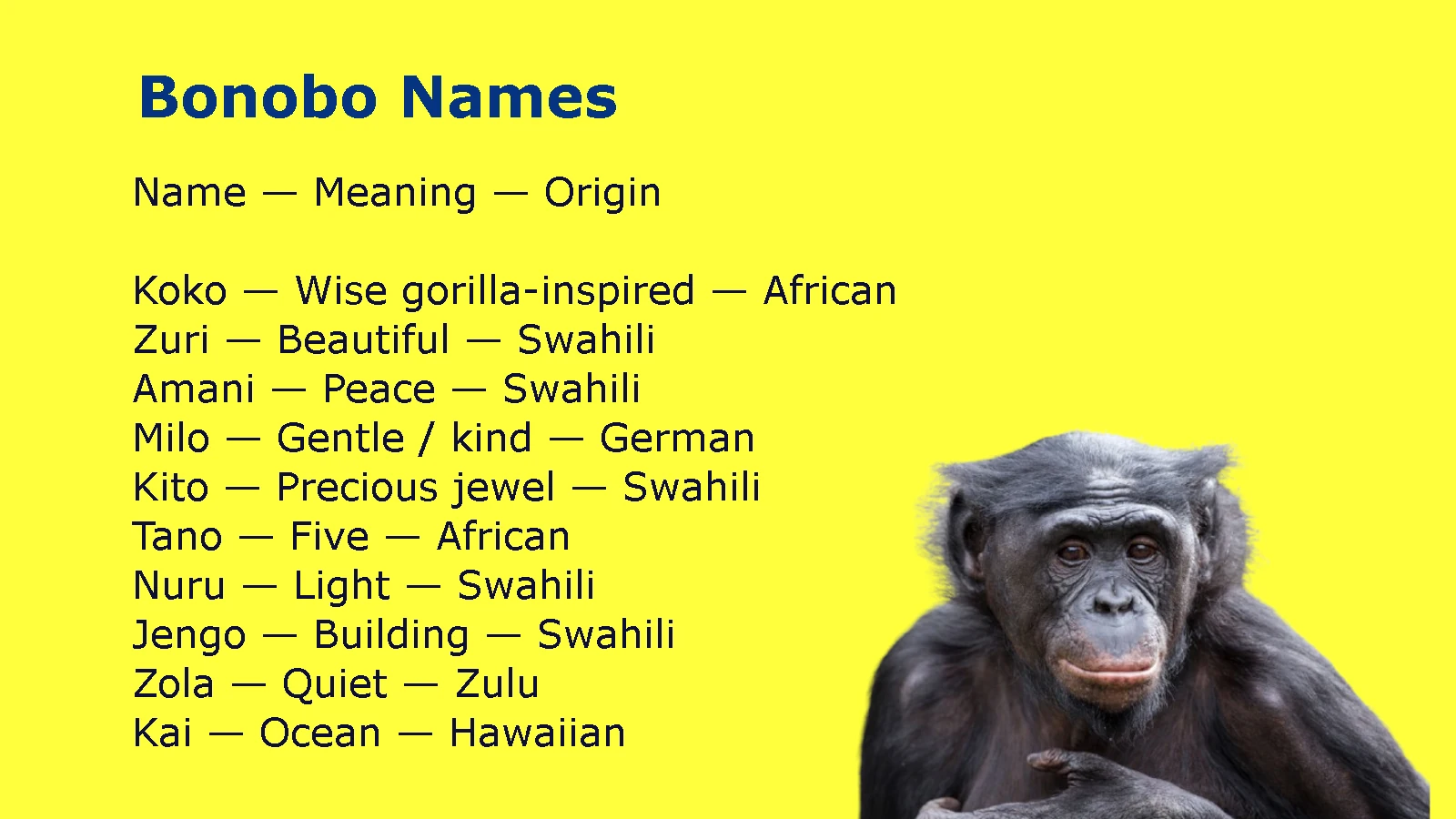 Bonobo Names

Name — Meaning — Origin

Koko — Wise gorilla-inspired — African
Zuri — Beautiful — Swahili
Amani — Peace — Swahili
Milo — Gentle / kind — German
Kito — Precious jewel — Swahili
Tano — Five — African
Nuru — Light — Swahili
Jengo — Building — Swahili
Zola — Quiet — Zulu
Kai — Ocean — Hawaiian